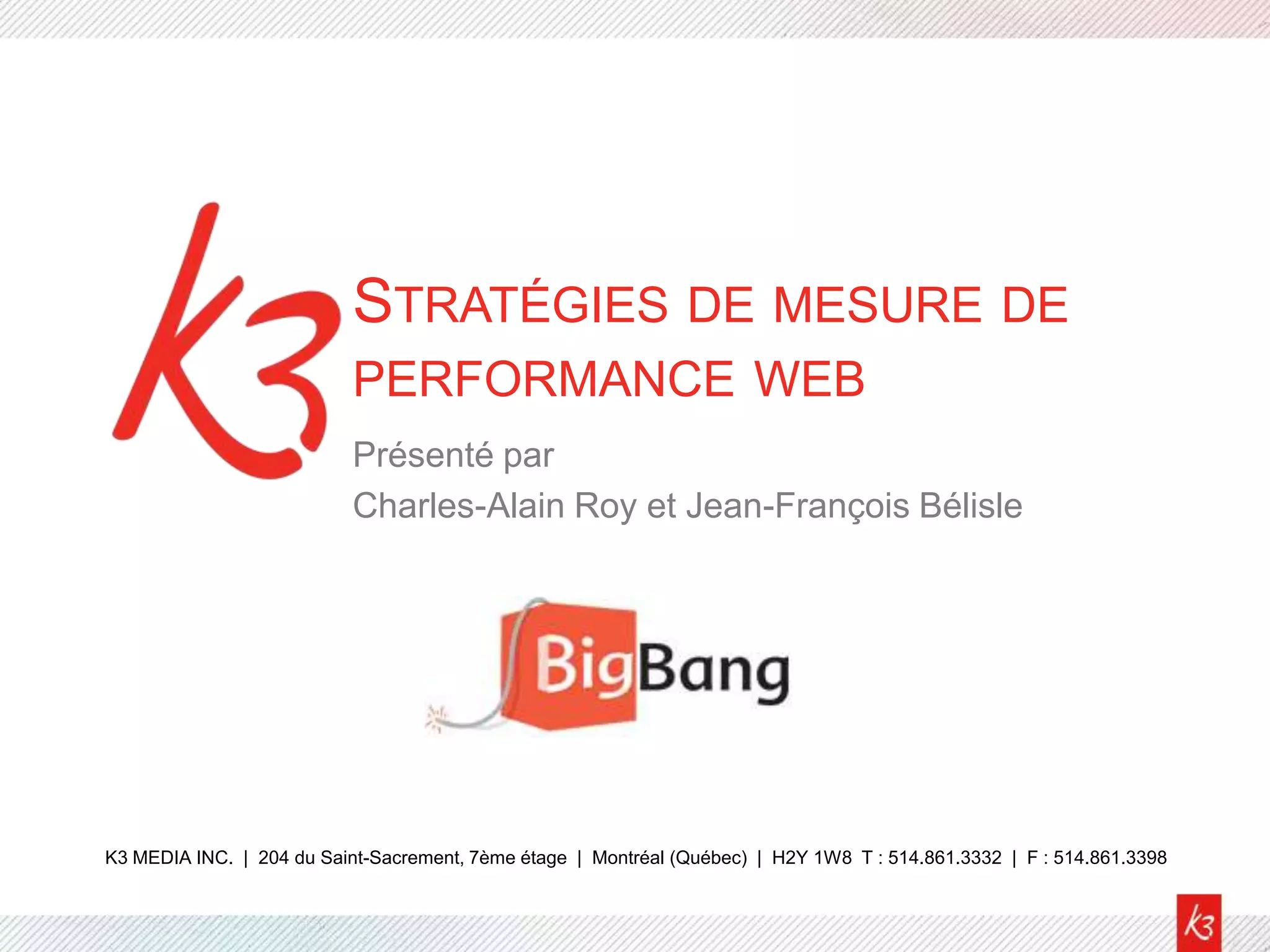 K3

STRATÉGIES DE MESURE DE PERFORMANCE WEB

Présenté par
Charles-Alain Roy et Jean-François Bélisle

BigBang

K3 MEDIA INC. | 204 du Saint-Sacrement, 7ème étage | Montréal (Québec) | H2Y 1W8 T : 514.861.3332 | F : 514.861.3398

K3